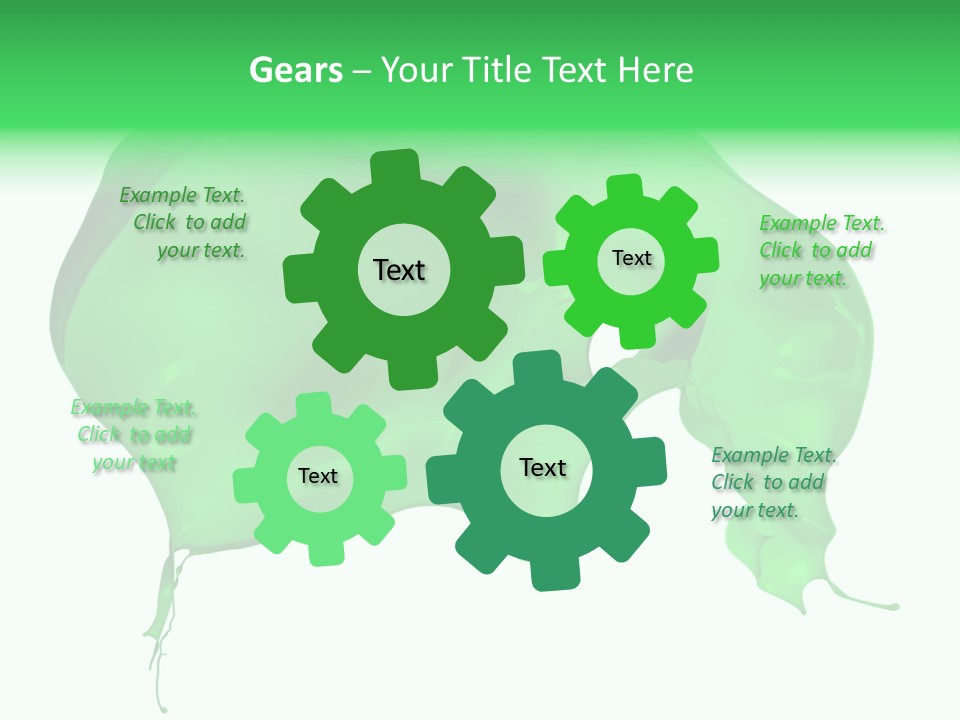 Gears – Your Title Text Here

Example Text. Click to add your text.

Text

Text

Example Text. Click to add your text.

Example Text. Click to add your text

Text

Text

Example Text. Click to add your text.